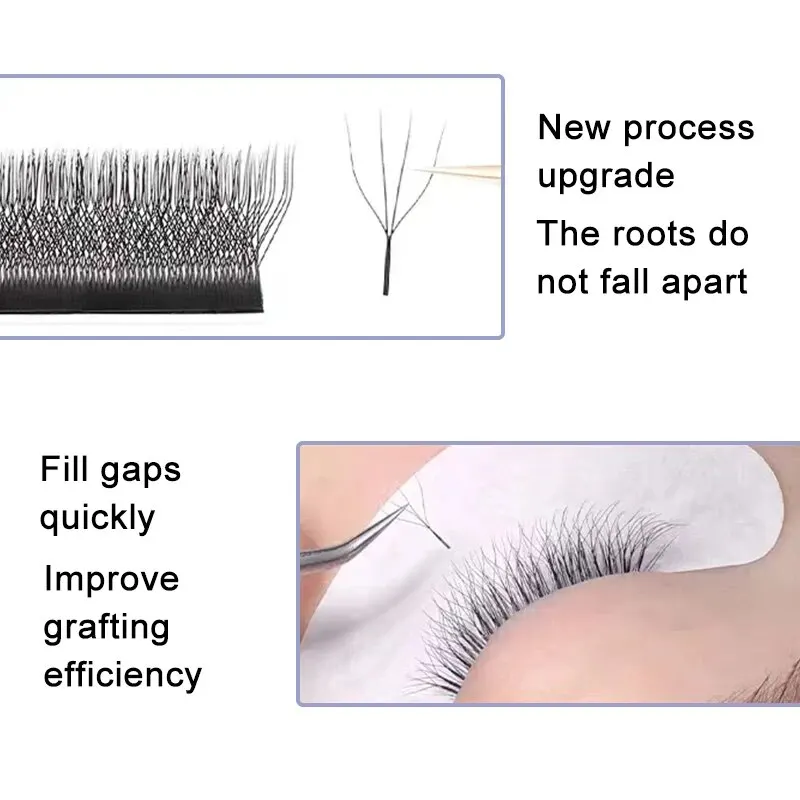 New process upgrade

The roots do not fall apart

Fill gaps quickly

Improve grafting efficiency